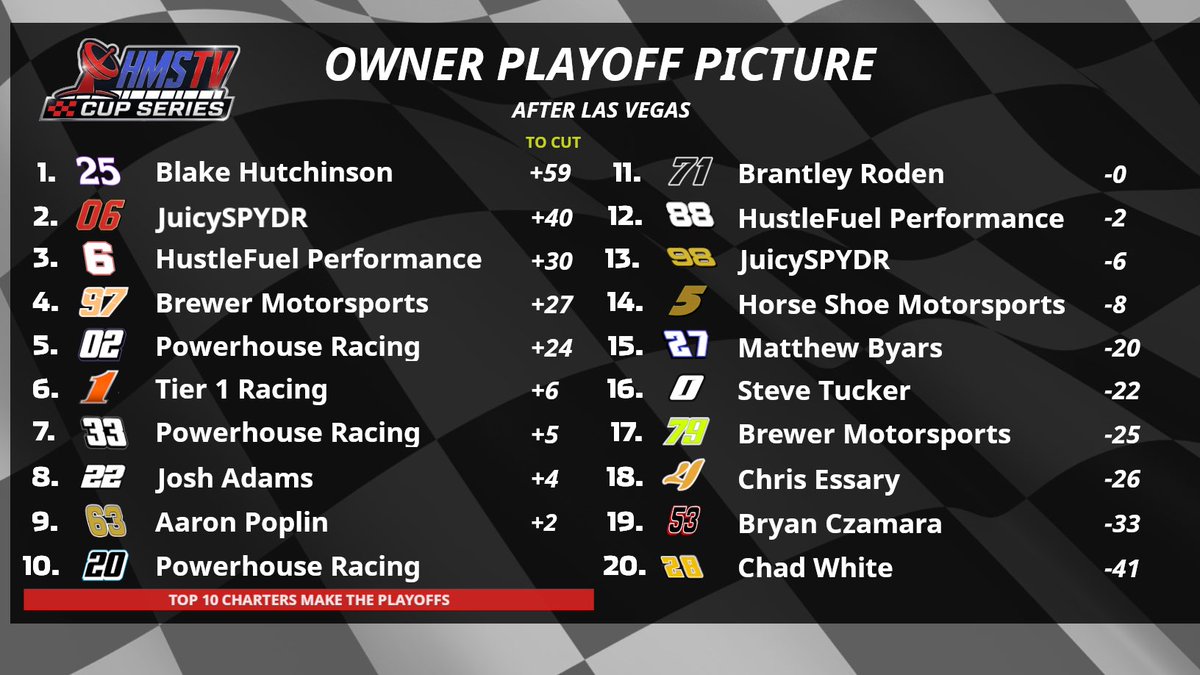 HMSTV CUP SERIES

OWNER PLAYOFF PICTURE

AFTER LAS VEGAS

TO CUT

1. 25 Blake Hutchinson +59
2. 06 JuicySPYDR +40
3. 6 HustleFuel Performance +30
4. 97 Brewer Motorsports +27
5. 02 Powerhouse Racing +24
6. 1 Tier 1 Racing +6
7. 33 Powerhouse Racing +5
8. 22 Josh Adams +4
9. 63 Aaron Poplin +2
10. 20 Powerhouse Racing

TOP 10 CHARTERS MAKE THE PLAYOFFS

11. 71 Brantley Roden -0
12. 88 HustleFuel Performance -2
13. 98 JuicySPYDR -6
14. 5 Horse Shoe Motorsports -8
15. 27 Matthew Byars -20
16. 0 Steve Tucker -22
17. 79 Brewer Motorsports -25
18. 4 Chris Essary -26
19. 53 Bryan Czamara -33
20. 28 Chad White -41